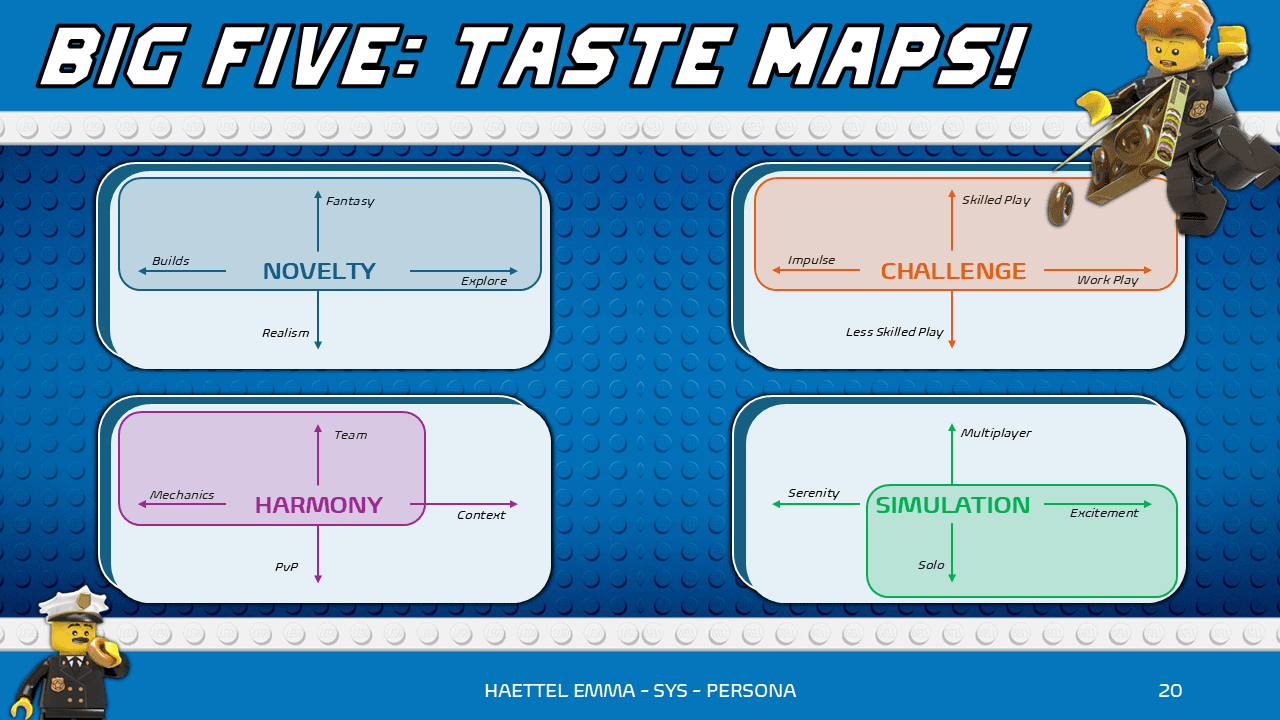 BIG FIVE: TASTE MAPS!

Fantasy
Builds
NOVELTY
Explore
Realism

Skilled Play
Impulse
CHALLENGE
Work Play
Less Skilled Play

Team
Mechanics
HARMONY
Context
PvP

Multiplayer
Serenity
SIMULATION
Excitement
Solo

HAETTEL EMMA - SYS - PERSONA

20